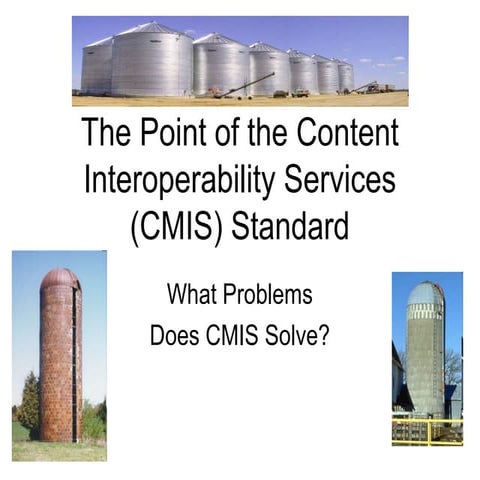 The Point of the Content Interoperability Services (CMIS) Standard

What Problems Does CMIS Solve?